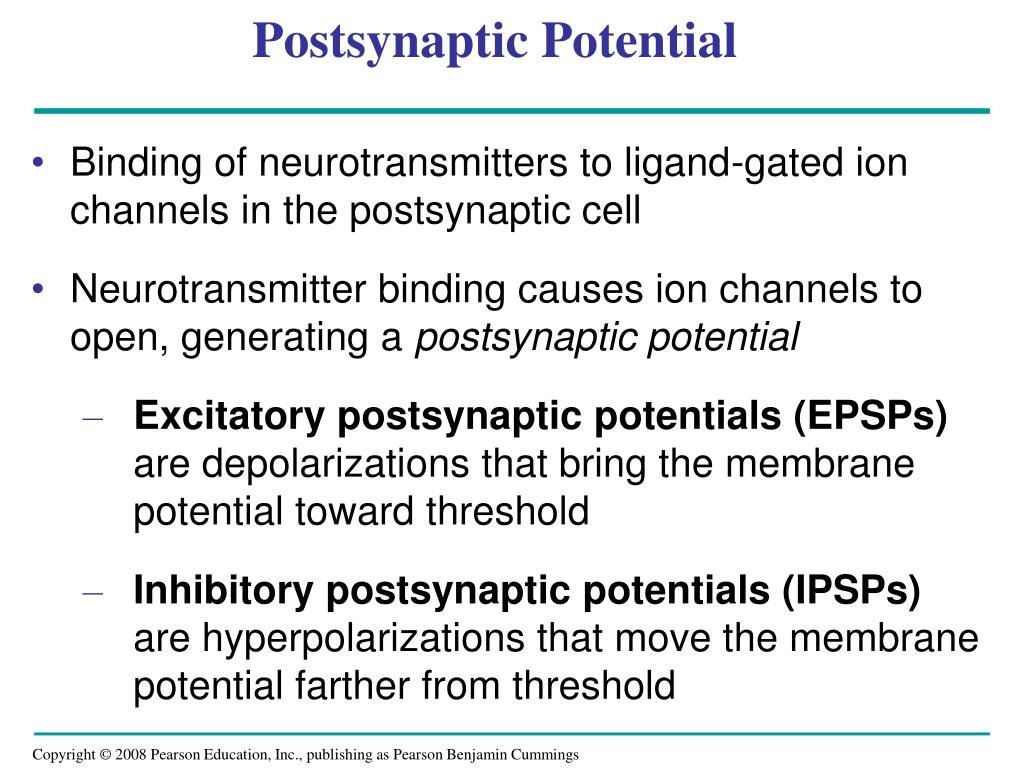 Postsynaptic Potential

• Binding of neurotransmitters to ligand-gated ion channels in the postsynaptic cell

• Neurotransmitter binding causes ion channels to open, generating a postsynaptic potential

– Excitatory postsynaptic potentials (EPSPs) are depolarizations that bring the membrane potential toward threshold

– Inhibitory postsynaptic potentials (IPSPs) are hyperpolarizations that move the membrane potential farther from threshold

Copyright © 2008 Pearson Education, Inc., publishing as Pearson Benjamin Cummings